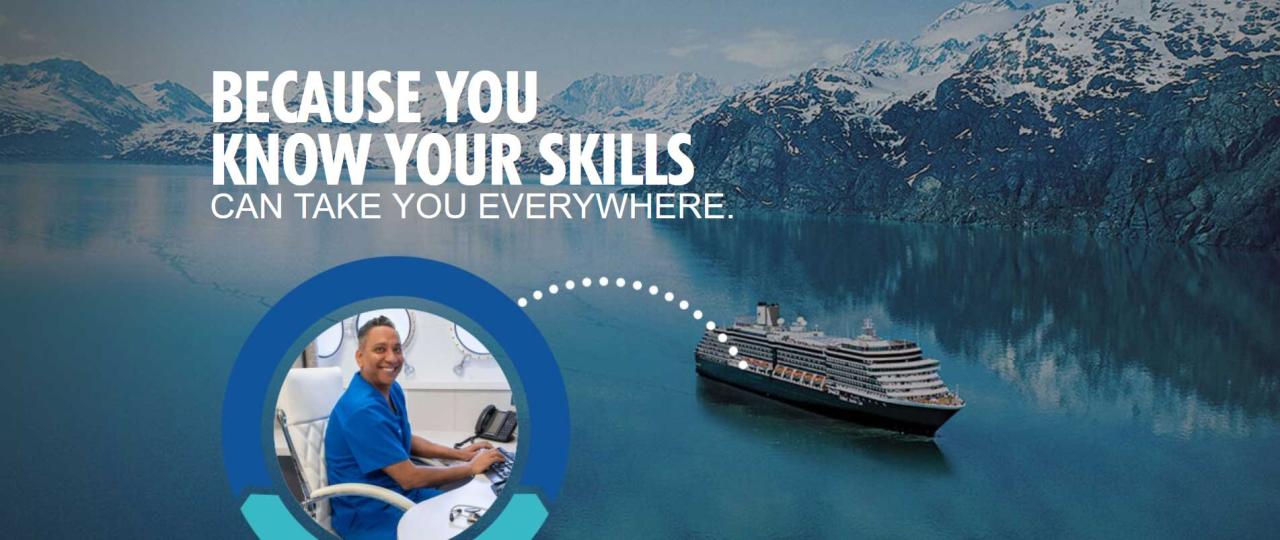 BECAUSE YOU KNOW YOUR SKILLS CAN TAKE YOU EVERYWHERE.